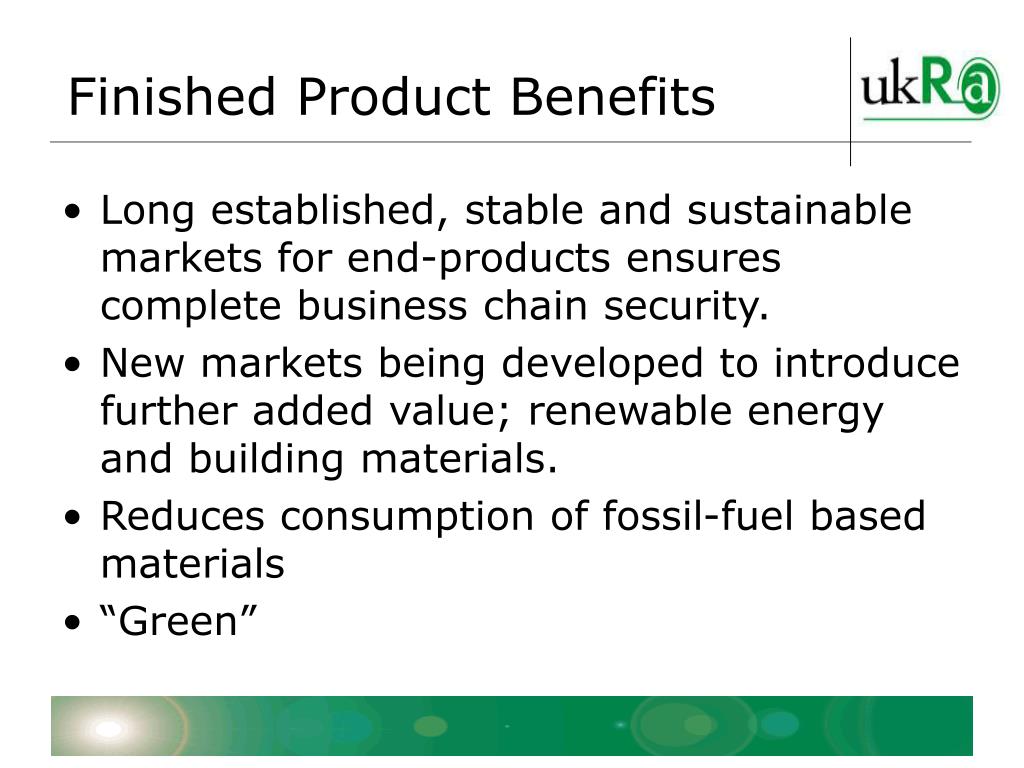 Finished Product Benefits

ukRa

• Long established, stable and sustainable markets for end-products ensures complete business chain security.
• New markets being developed to introduce further added value; renewable energy and building materials.
• Reduces consumption of fossil-fuel based materials
• “Green”